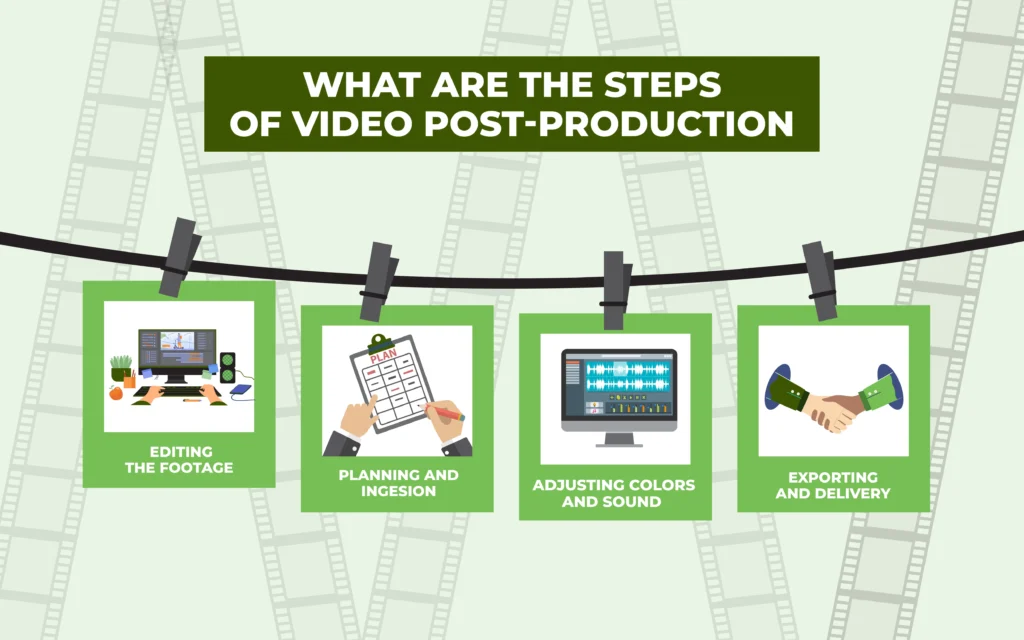 WHAT ARE THE STEPS OF VIDEO POST-PRODUCTION

EDITING THE FOOTAGE

PLAN

PLANNING AND INGESION

ADJUSTING COLORS AND SOUND

EXPORTING AND DELIVERY